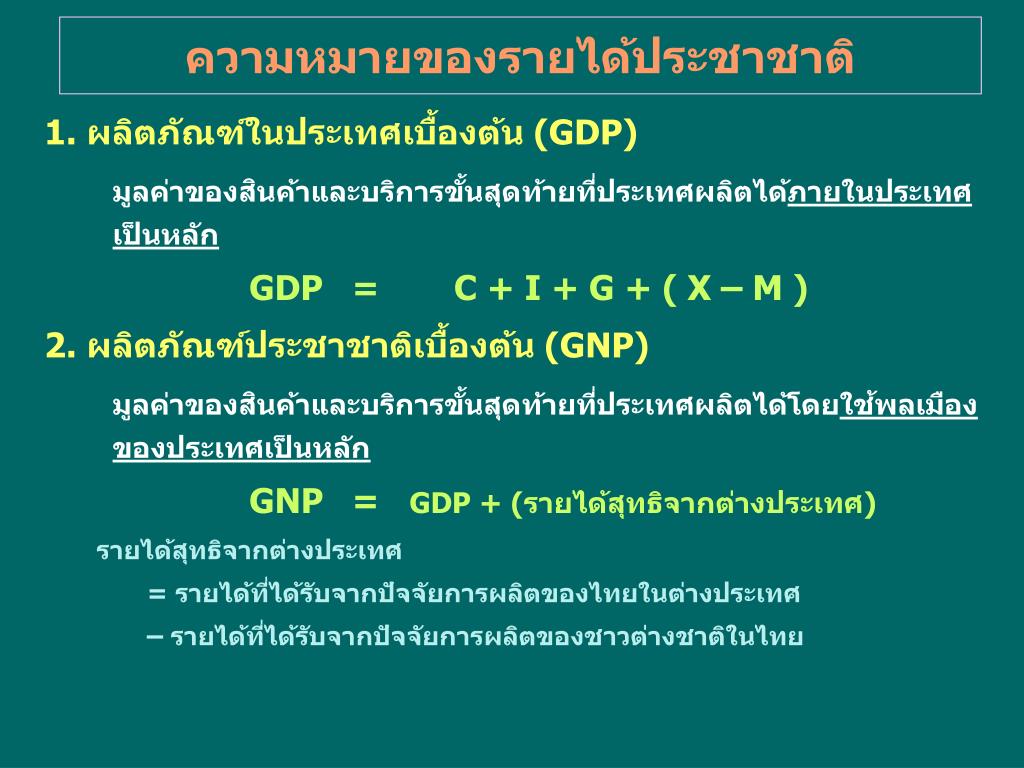 ความหมายของรายได้ประชาชาติ

1. ผลิตภัณฑ์ในประเทศเบื้องต้น (GDP)

มูลค่าของสินค้าและบริการขั้นสุดท้ายที่ประเทศผลิตได้ภายในประเทศเป็นหลัก

GDP = C + I + G + ( X – M )

2. ผลิตภัณฑ์ประชาชาติเบื้องต้น (GNP)

มูลค่าของสินค้าและบริการขั้นสุดท้ายที่ประเทศผลิตได้โดยใช้พลเมืองของประเทศเป็นหลัก

GNP = GDP + (รายได้สุทธิจากต่างประเทศ)

รายได้สุทธิจากต่างประเทศ

= รายได้ที่ได้รับจากปัจจัยการผลิตของไทยในต่างประเทศ

– รายได้ที่ได้รับจากปัจจัยการผลิตของชาวต่างชาติในไทย